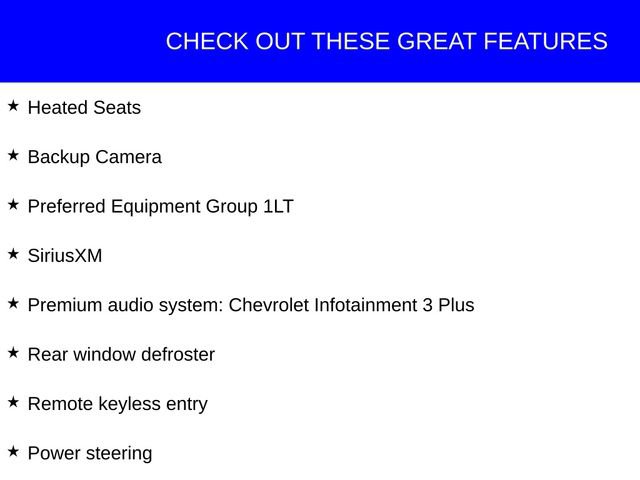 CHECK OUT THESE GREAT FEATURES

★ Heated Seats

★ Backup Camera

★ Preferred Equipment Group 1LT

★ SiriusXM

★ Premium audio system: Chevrolet Infotainment 3 Plus

★ Rear window defroster

★ Remote keyless entry

★ Power steering